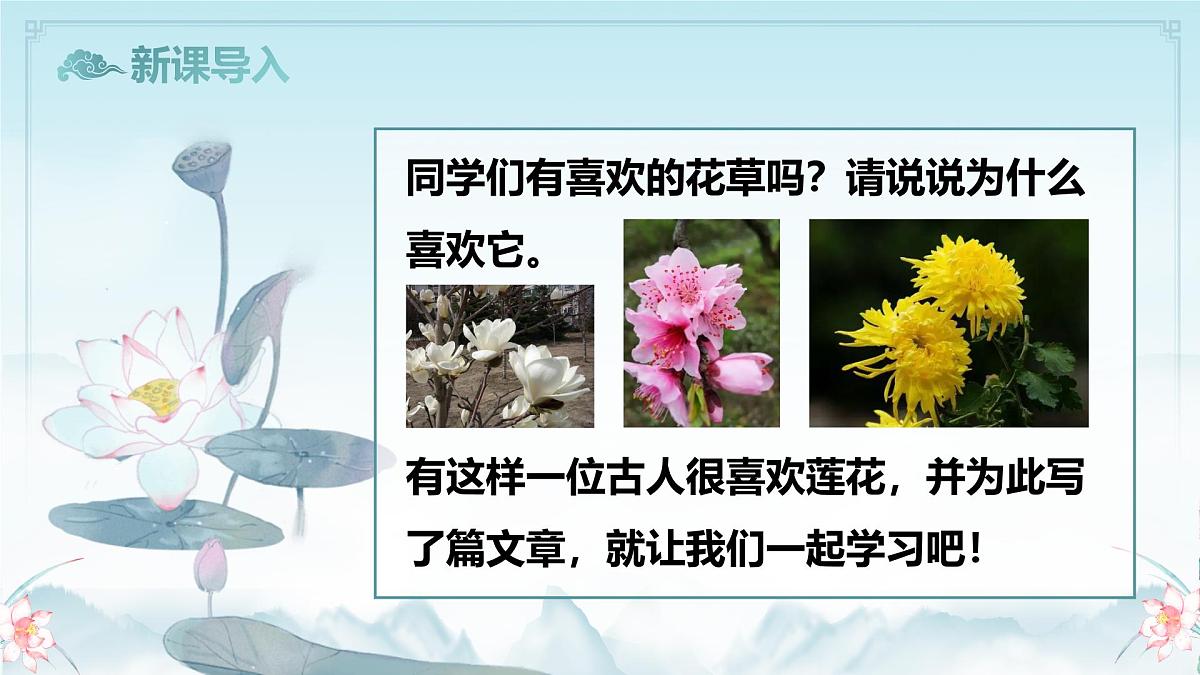 新课导入

同学们有喜欢的花草吗？请说说为什么喜欢它。

有这样一位古人很喜欢莲花，并为此写了篇文章，就让我们一起学习吧！